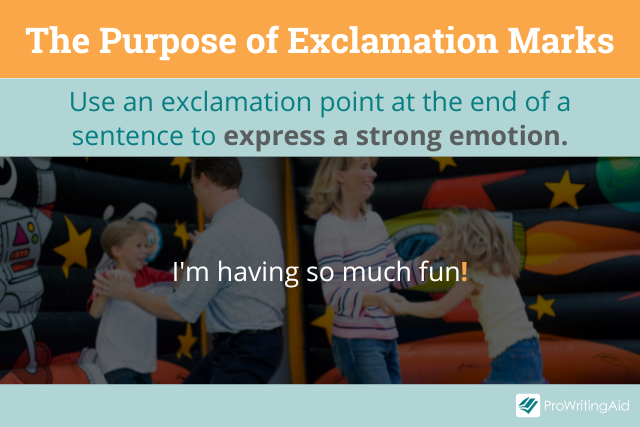 The Purpose of Exclamation Marks

Use an exclamation point at the end of a sentence to express a strong emotion.

I'm having so much fun!

ProWritingAid